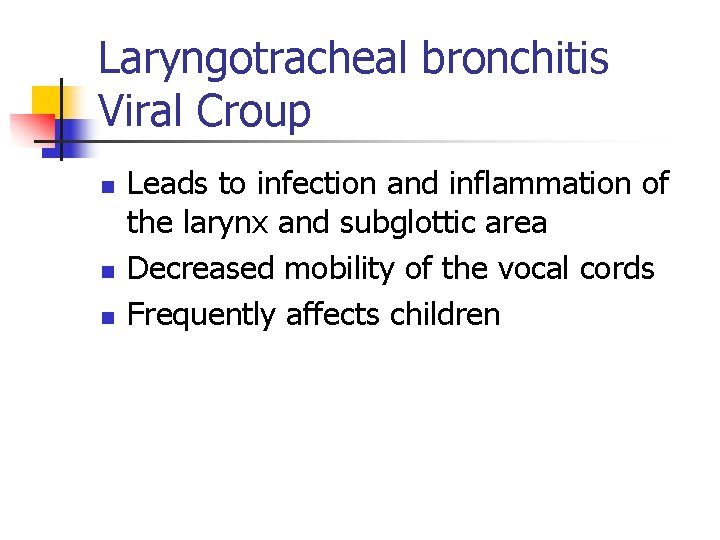 Laryngotracheal bronchitis
Viral Croup

- Leads to infection and inflammation of the larynx and subglottic area
- Decreased mobility of the vocal cords
- Frequently affects children